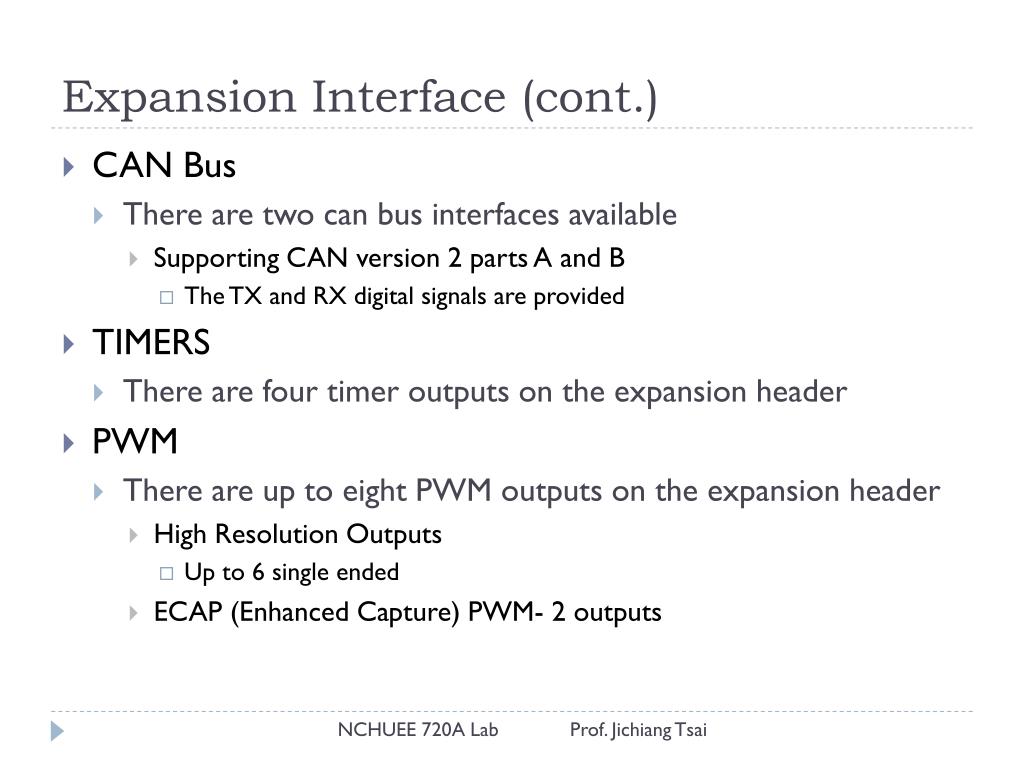 Expansion Interface (cont.)

CAN Bus

There are two can bus interfaces available

Supporting CAN version 2 parts A and B

The TX and RX digital signals are provided

TIMERS

There are four timer outputs on the expansion header

PWM

There are up to eight PWM outputs on the expansion header

High Resolution Outputs

Up to 6 single ended

ECAP (Enhanced Capture) PWM- 2 outputs

NCHUEE 720A Lab Prof. Jichiang Tsai